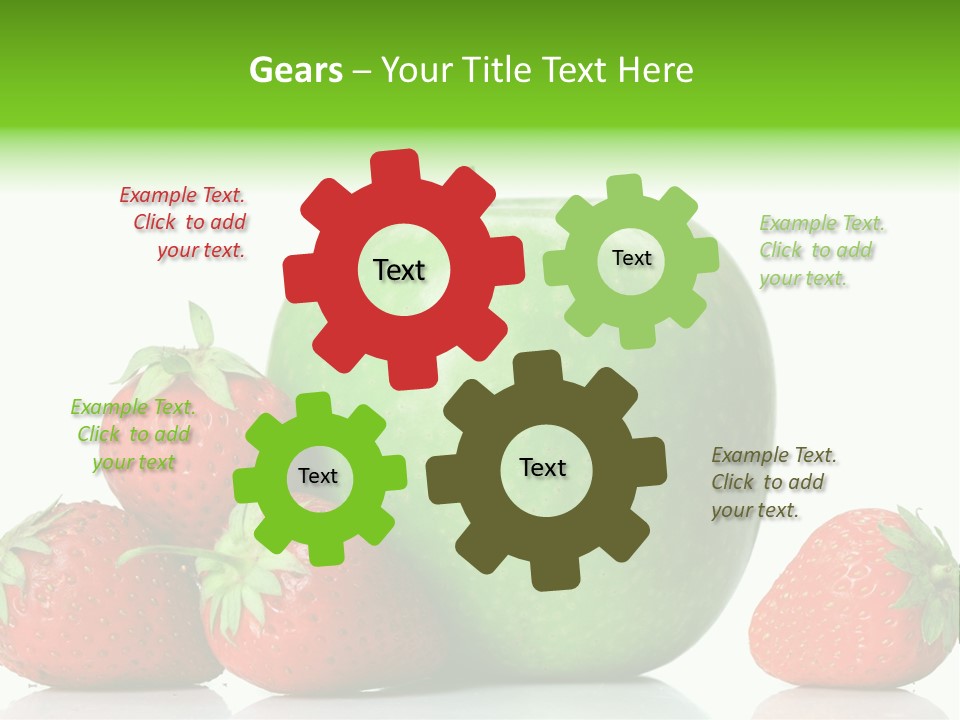 Gears – Your Title Text Here

Example Text. Click to add your text.

Text

Text

Example Text. Click to add your text.

Example Text. Click to add your text

Text

Text

Example Text. Click to add your text.